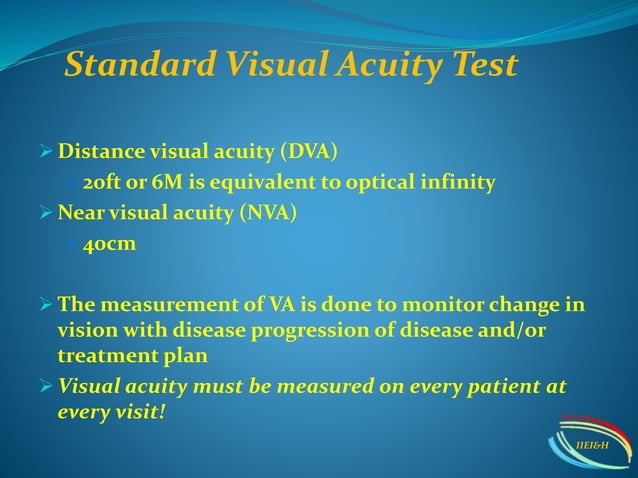 Standard Visual Acuity Test

➢ Distance visual acuity (DVA)
• 20ft or 6M is equivalent to optical infinity
➢ Near visual acuity (NVA)
• 40cm

➢ The measurement of VA is done to monitor change in vision with disease progression of disease and/or treatment plan
➢ Visual acuity must be measured on every patient at every visit!

IIEI&H